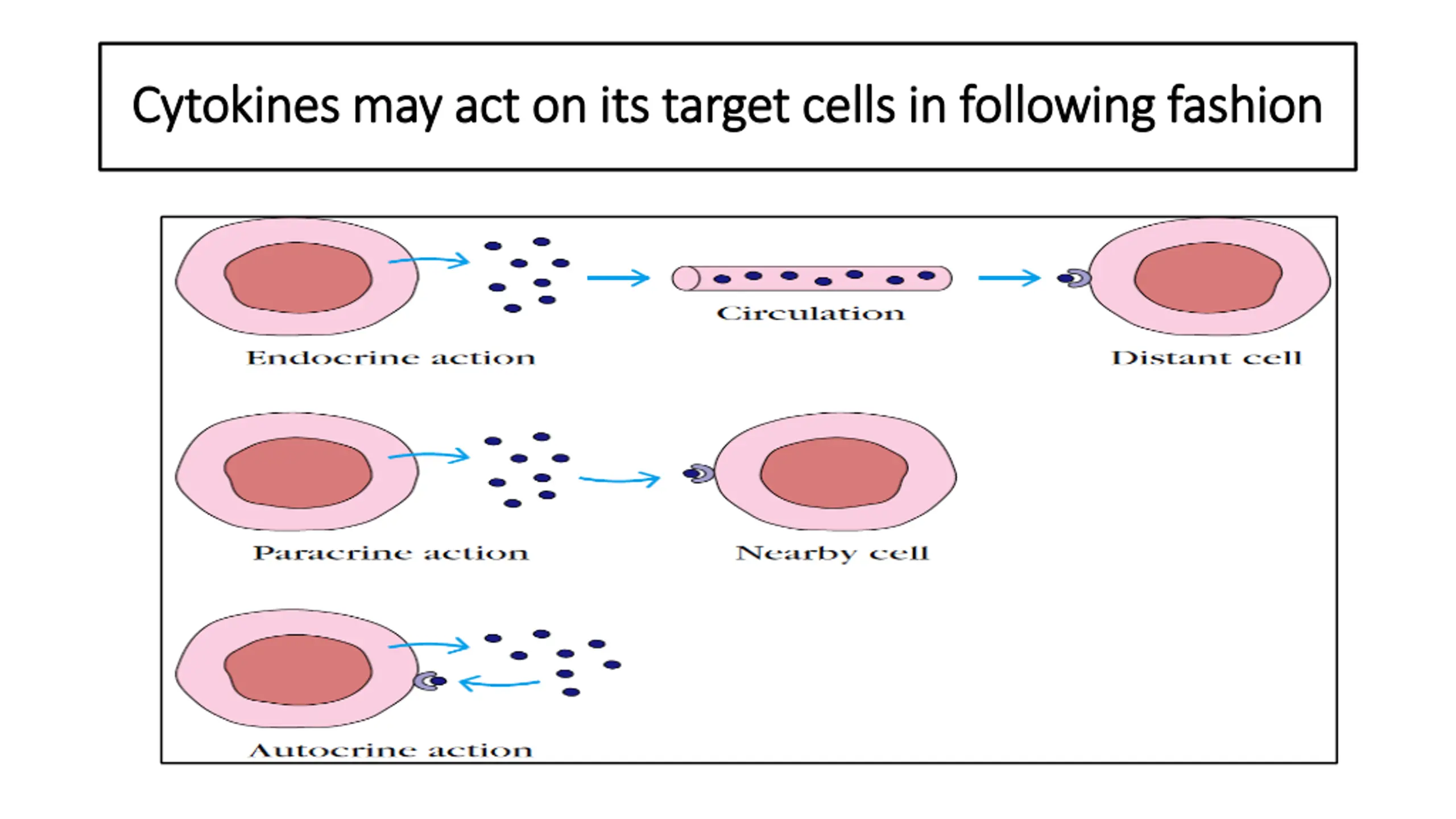 Cytokines may act on its target cells in following fashion

Circulation

Endocrine action

Distant cell

Paracrine action

Nearby cell

Autocrine action